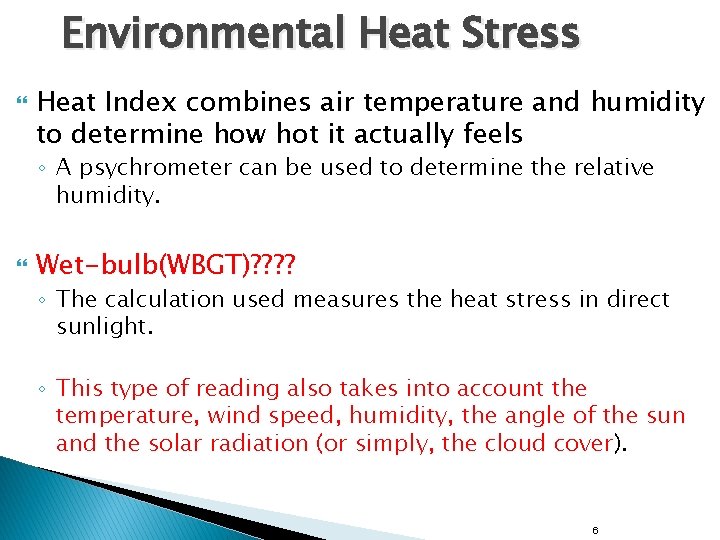 Environmental Heat Stress

Heat Index combines air temperature and humidity to determine how hot it actually feels

◦ A psychrometer can be used to determine the relative humidity.

Wet-bulb(WBGT)????

◦ The calculation used measures the heat stress in direct sunlight.

◦ This type of reading also takes into account the temperature, wind speed, humidity, the angle of the sun and the solar radiation (or simply, the cloud cover).

6